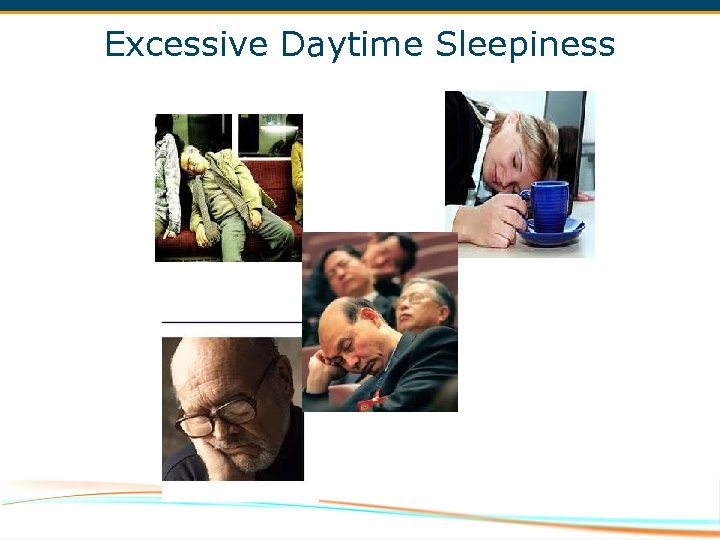 Excessive Daytime Sleepiness